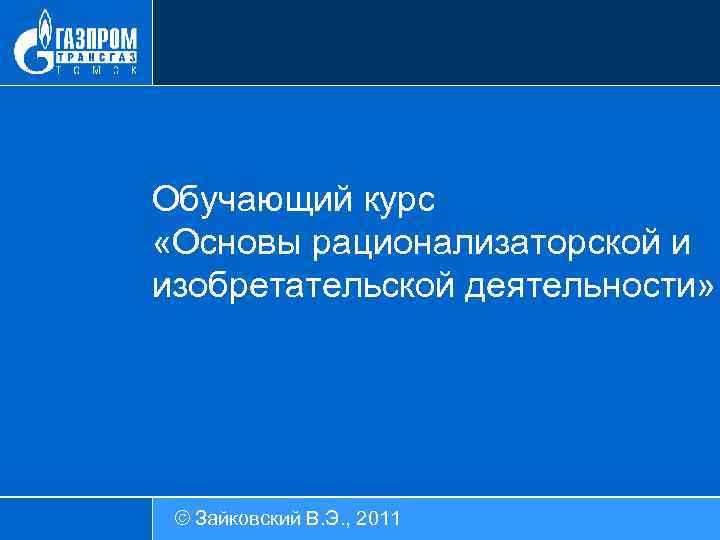 ГАЗПРОМ
ТРАНСГАЗ
ТОМСК

Обучающий курс
«Основы рационализаторской и изобретательской деятельности»

© Зайковский В.Э., 2011